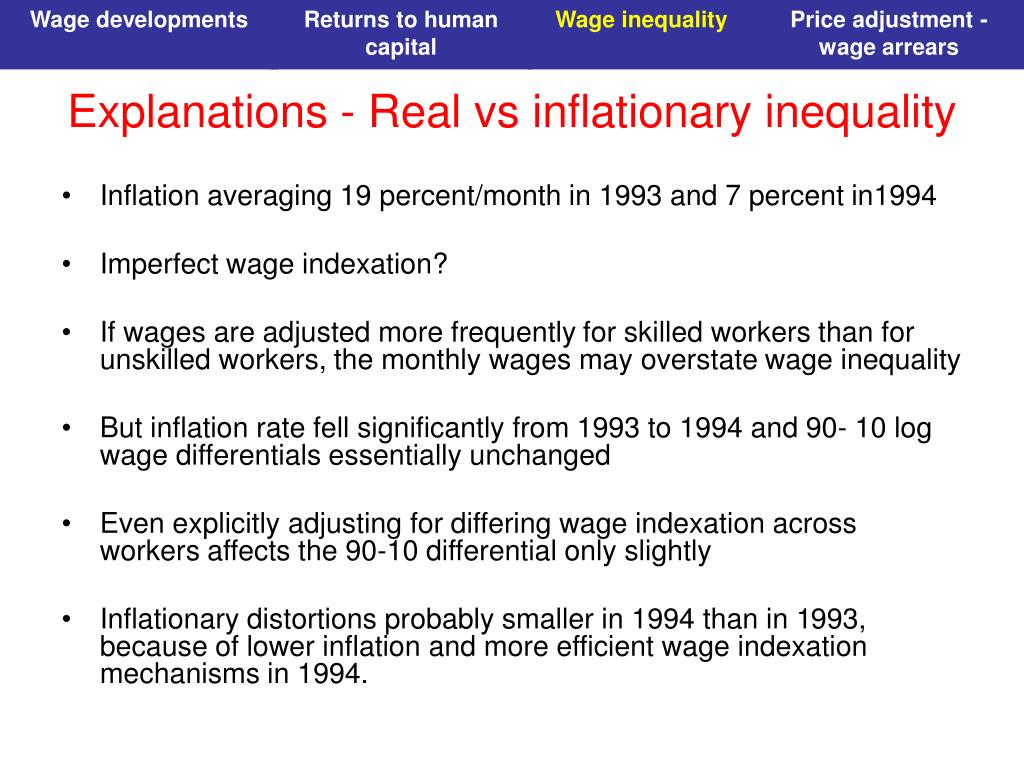 Wage developments

Returns to human capital

Wage inequality

Price adjustment - wage arrears

Explanations - Real vs inflationary inequality

• Inflation averaging 19 percent/month in 1993 and 7 percent in1994

• Imperfect wage indexation?

• If wages are adjusted more frequently for skilled workers than for unskilled workers, the monthly wages may overstate wage inequality

• But inflation rate fell significantly from 1993 to 1994 and 90- 10 log wage differentials essentially unchanged

• Even explicitly adjusting for differing wage indexation across workers affects the 90-10 differential only slightly

• Inflationary distortions probably smaller in 1994 than in 1993, because of lower inflation and more efficient wage indexation mechanisms in 1994.